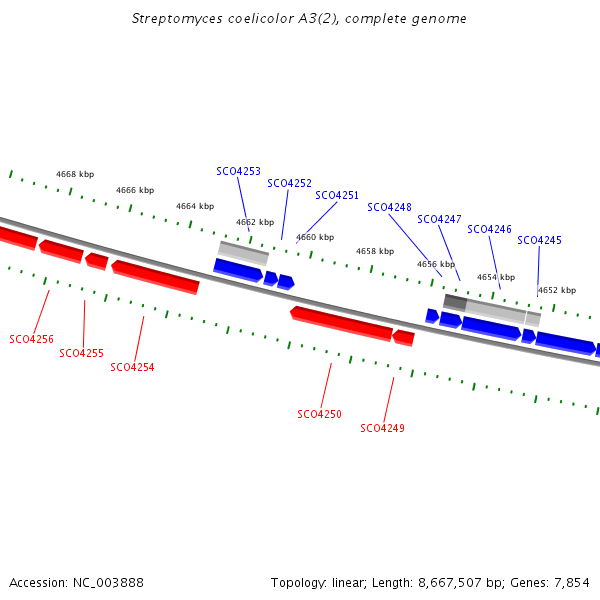 Streptomyces coelicolor A3(2), complete genome

4668 kbp
4666 kbp
4664 kbp
4662 kbp
4660 kbp
4658 kbp
4656 kbp
4654 kbp
4652 kbp

SCO4253
SCO4252
SCO4251
SCO4248
SCO4247
SCO4246
SCO4245

SCO4256
SCO4255
SCO4254
SCO4250
SCO4249

Accession: NC_003888

Topology: linear; Length: 8,667,507 bp; Genes: 7,854